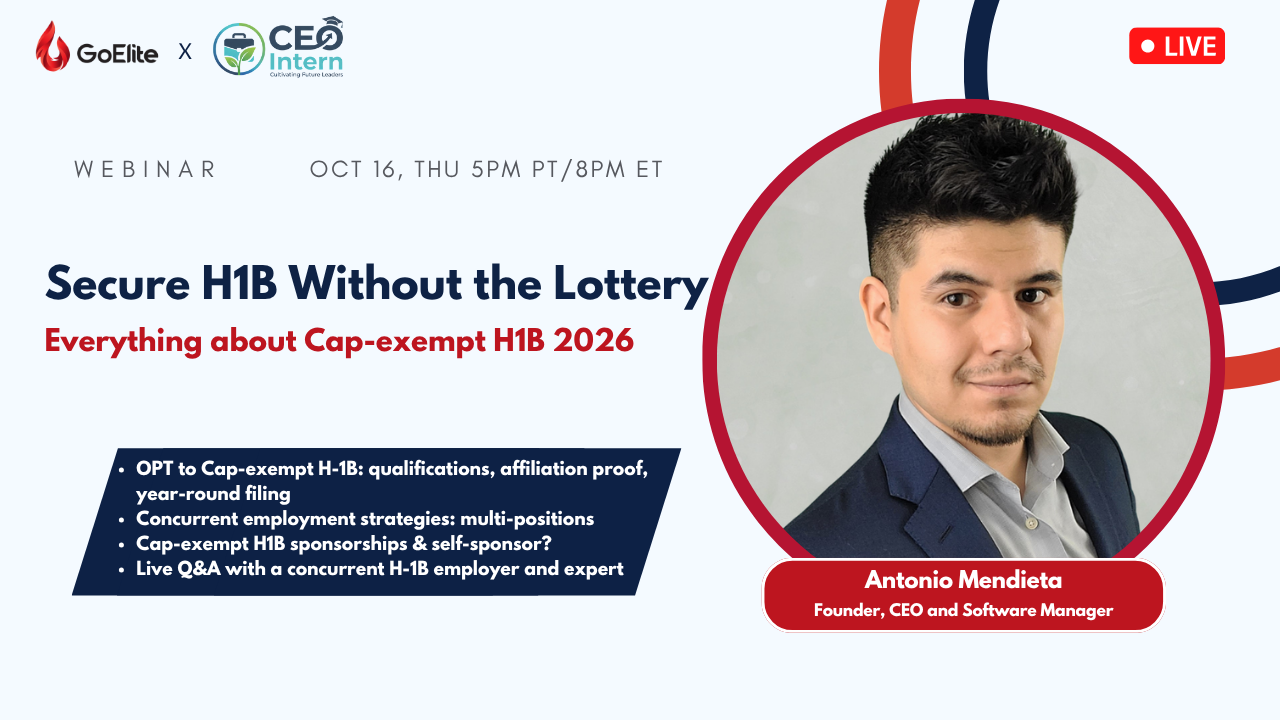 GoElite X CEO Intern Cultivating Future Leaders

LIVE

WEBINAR

OCT 16, THU 5PM PT/8PM ET

Secure H1B Without the Lottery

Everything about Cap-exempt H1B 2026

• OPT to Cap-exempt H-1B: qualifications, affiliation proof, year-round filing
• Concurrent employment strategies: multi-positions
• Cap-exempt H1B sponsorships & self-sponsor?
• Live Q&A with a concurrent H-1B employer and expert

Antonio Mendieta
Founder, CEO and Software Manager